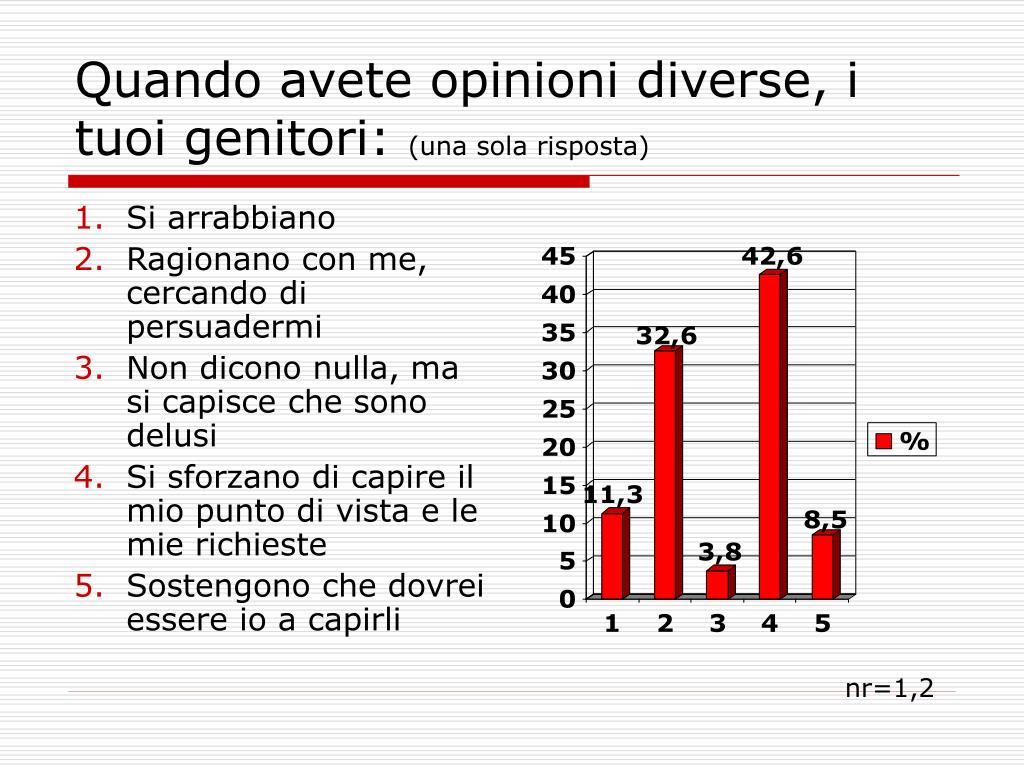 Quando avete opinioni diverse, i tuoi genitori: (una sola risposta)

1. Si arrabbiano
2. Ragionano con me, cercando di persuadermi
3. Non dicono nulla, ma si capisce che sono delusi
4. Si sforzano di capire il mio punto di vista e le mie richieste
5. Sostengono che dovrei essere io a capirli

45
40
35
30
25
20
15
10
5
0

11,3
32,6
3,8
42,6
8,5

1 2 3 4 5

%

nr=1,2